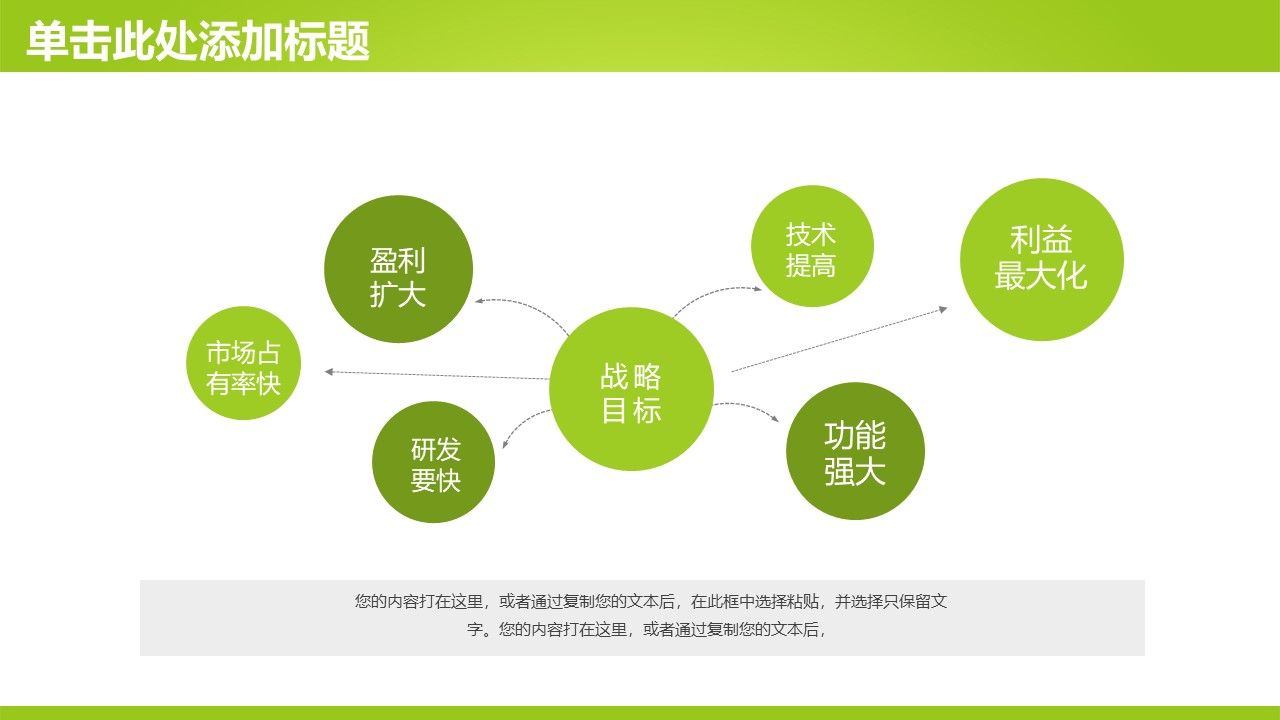 单击此处添加标题

盈利扩大

技术提高

利益最大化

市场占有率快

战略目标

研发要快

功能强大

您的内容打在这里，或者通过复制您的文本后，在此框中选择粘贴，并选择只保留文字。您的内容打在这里，或者通过复制您的文本后，